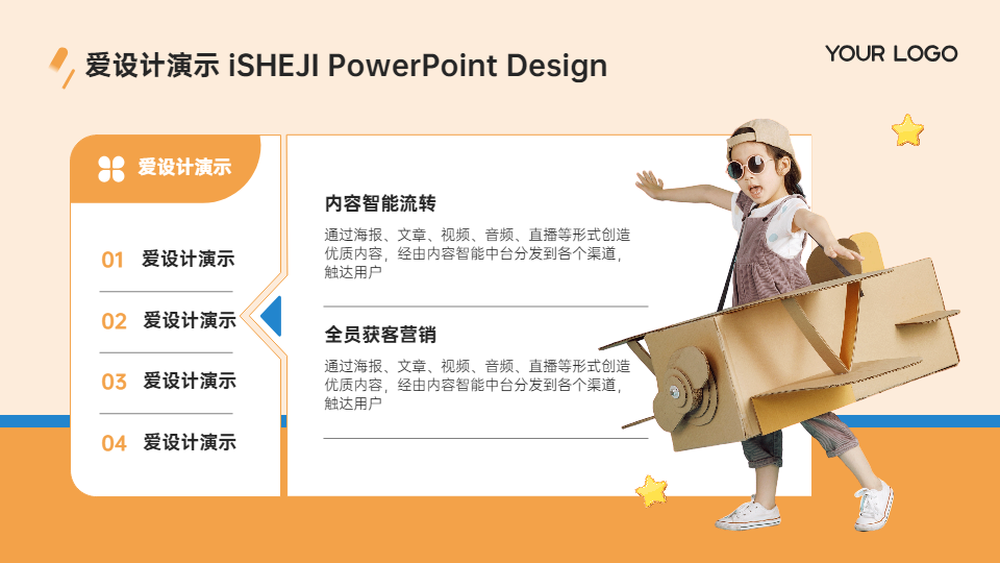 爱设计演示 iSHEJI PowerPoint Design

YOUR LOGO

爱设计演示

01 爱设计演示

02 爱设计演示

03 爱设计演示

04 爱设计演示

内容智能流转

通过海报、文章、视频、音频、直播等形式创造优质内容，经由内容智能中台分发到各个渠道，触达用户

全员获客营销

通过海报、文章、视频、音频、直播等形式创造优质内容，经由内容智能中台分发到各个渠道，触达用户